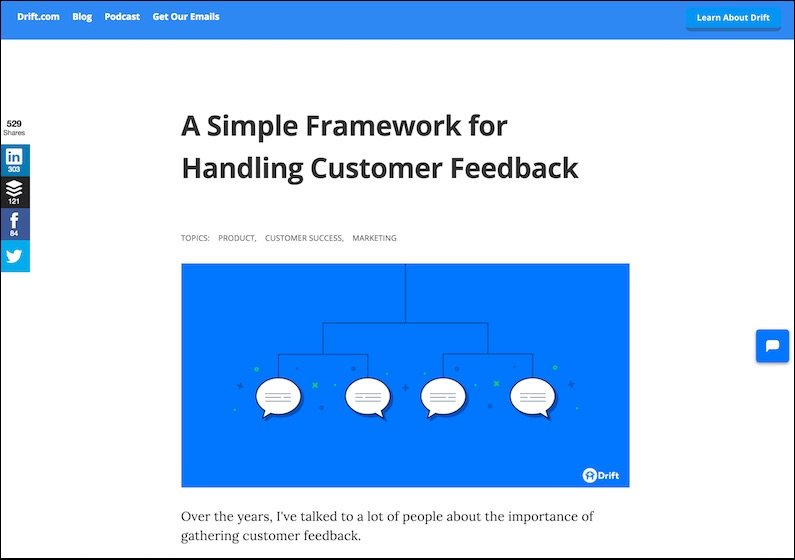 Drift.com Blog Podcast Get Our Emails

Learn About Drift

529
Shares

303

121

84

A Simple Framework for Handling Customer Feedback

TOPICS: PRODUCT, CUSTOMER SUCCESS, MARKETING

Drift

Over the years, I've talked to a lot of people about the importance of gathering customer feedback.